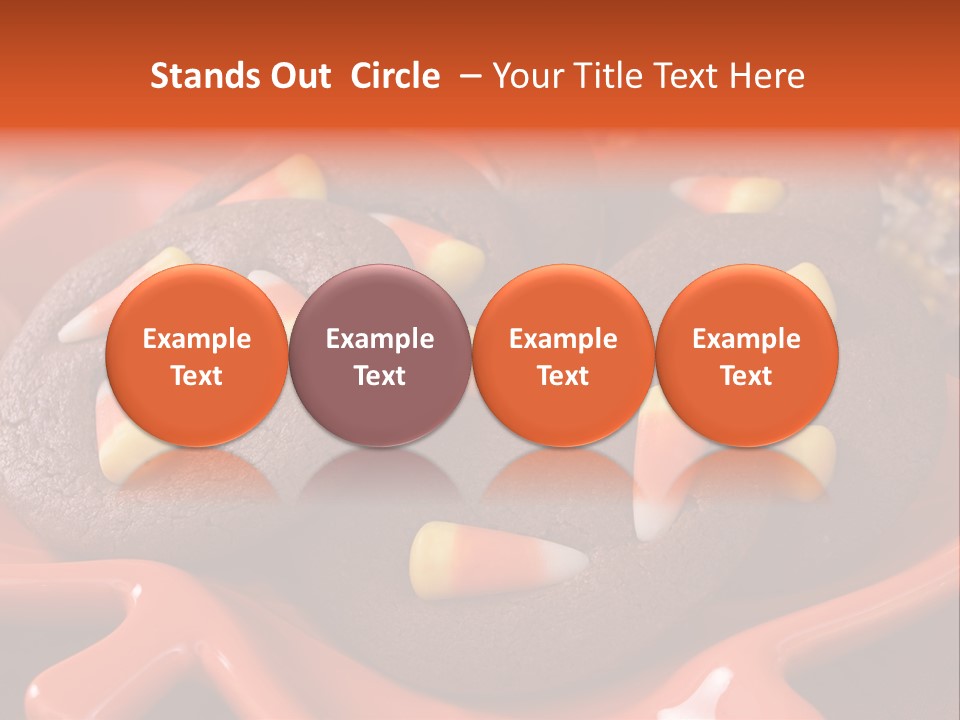 Stands Out Circle – Your Title Text Here

Example Text

Example Text

Example Text

Example Text